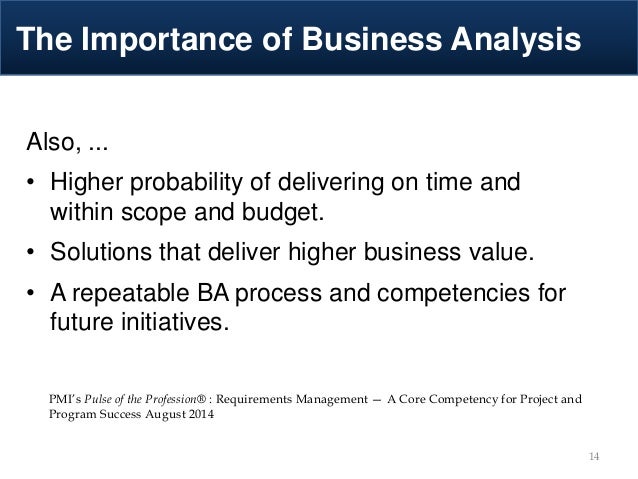 The Importance of Business Analysis

Also, ...

• Higher probability of delivering on time and within scope and budget.

• Solutions that deliver higher business value.

• A repeatable BA process and competencies for future initiatives.

PMI's Pulse of the Profession® : Requirements Management — A Core Competency for Project and Program Success August 2014

14